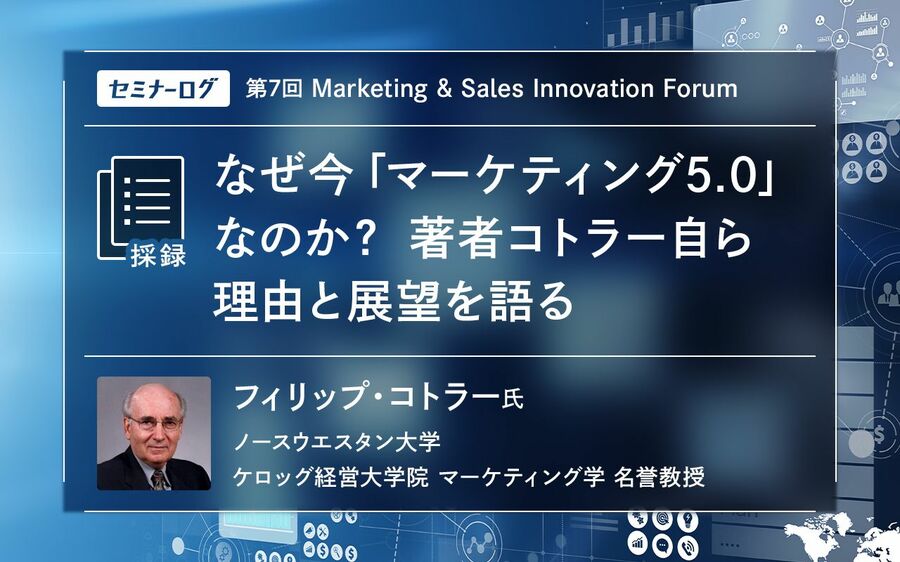 セミナーログ　第7回 Marketing & Sales Innovation Forum

採録

なぜ今「マーケティング5.0」なのか？ 著者コトラー自ら理由と展望を語る

フィリップ・コトラー氏

ノースウエスタン大学
ケロッグ経営大学院 マーケティング学 名誉教授